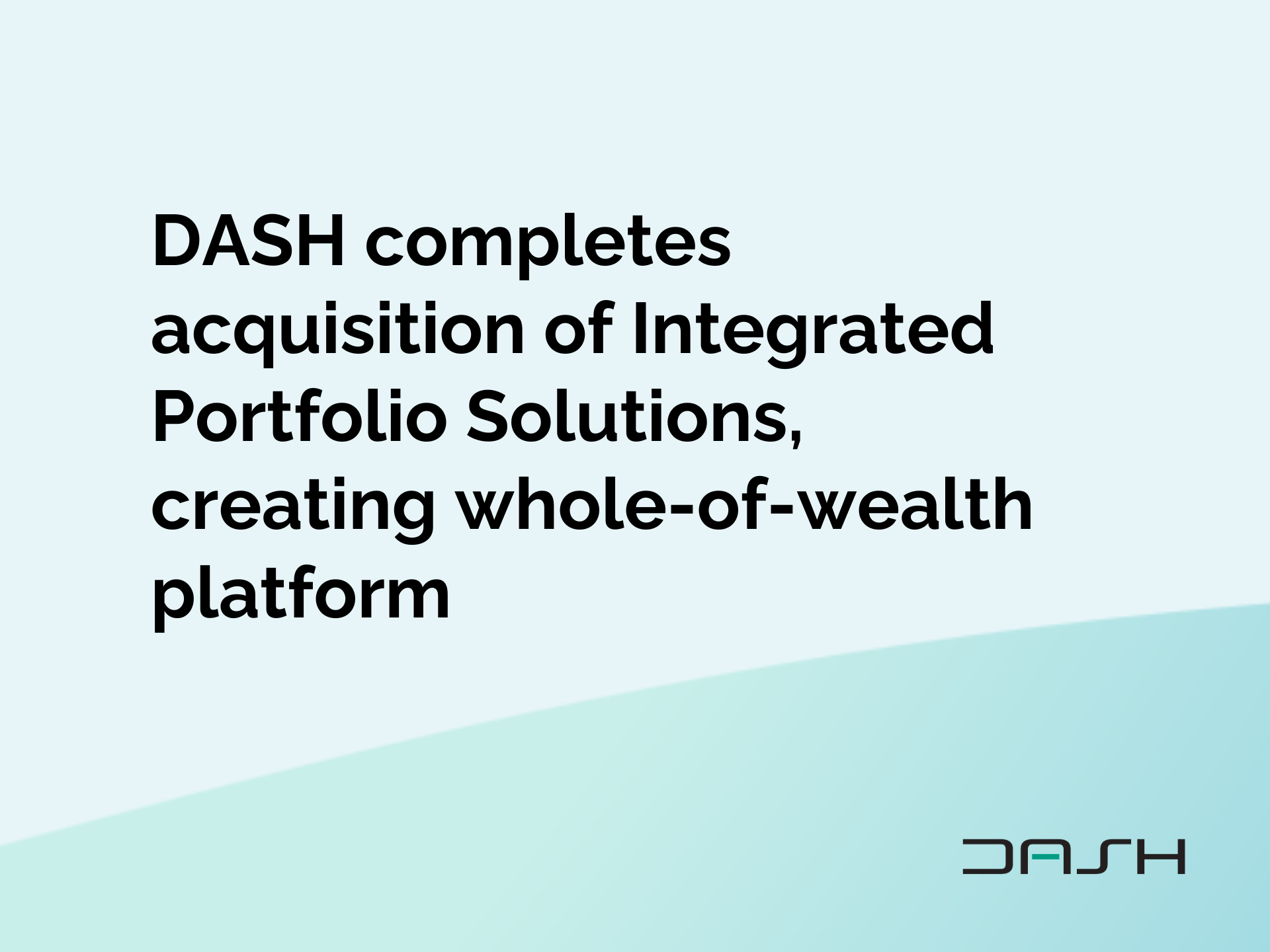 DASH completes acquisition of Integrated Portfolio Solutions, creating whole-of-wealth platform

DASH